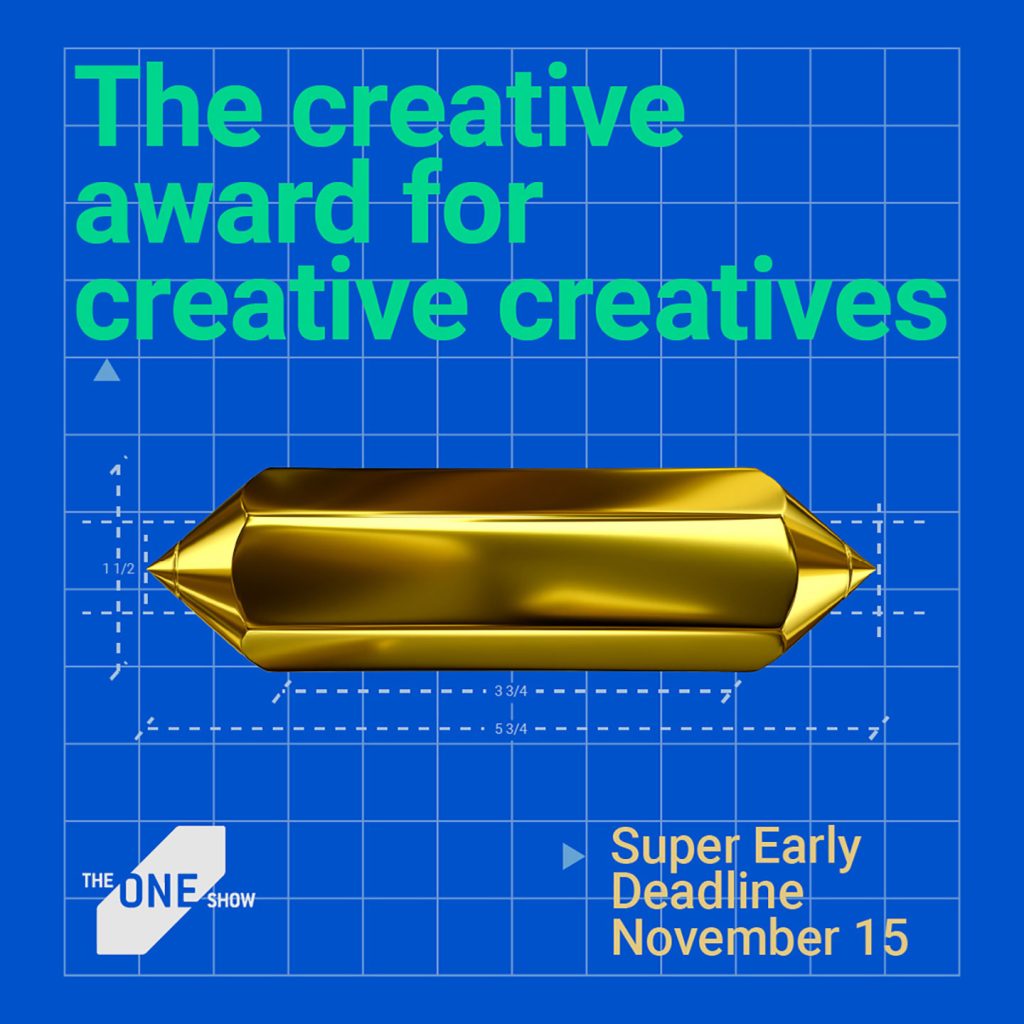 The creative award for creative creatives

1 1/2

3 3/4

5 3/4

THE ONE SHOW

Super Early Deadline November 15